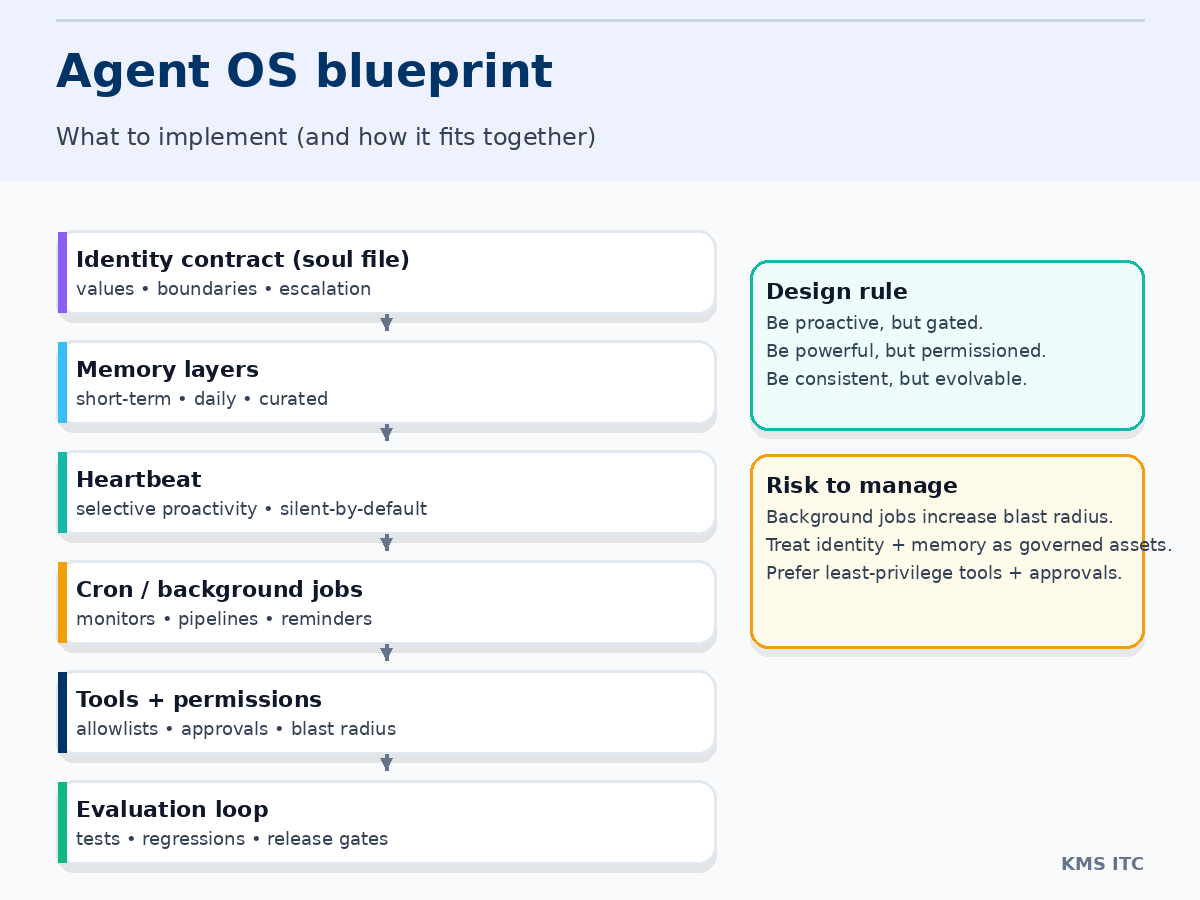 Agent OS blueprint

What to implement (and how it fits together)

Identity contract (soul file)
values • boundaries • escalation

Memory layers
short-term • daily • curated

Heartbeat
selective proactivity • silent-by-default

Cron / background jobs
monitors • pipelines • reminders

Tools + permissions
allowlists • approvals • blast radius

Evaluation loop
tests • regressions • release gates

Design rule
Be proactive, but gated.
Be powerful, but permissioned.
Be consistent, but evolvable.

Risk to manage
Background jobs increase blast radius.
Treat identity + memory as governed assets.
Prefer least-privilege tools + approvals.

KMS ITC